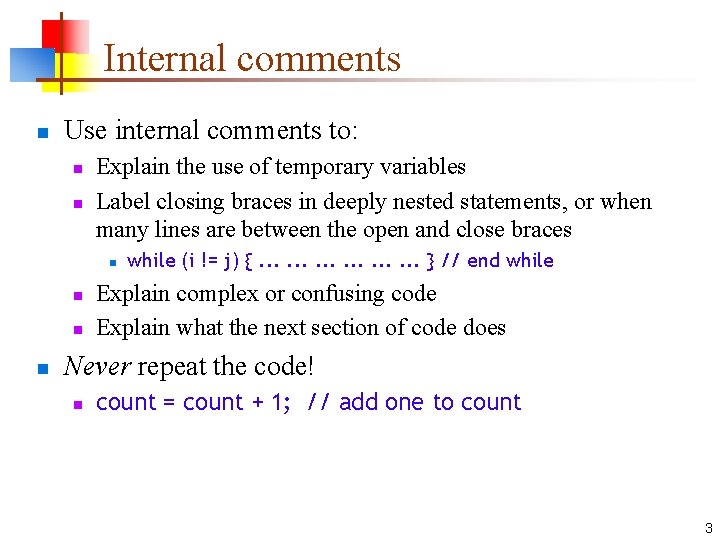 Internal comments

Use internal comments to:

Explain the use of temporary variables

Label closing braces in deeply nested statements, or when many lines are between the open and close braces

while (i != j) { ... ... ... ... ... ... } // end while

Explain complex or confusing code

Explain what the next section of code does

Never repeat the code!

count = count + 1;  // add one to count

3